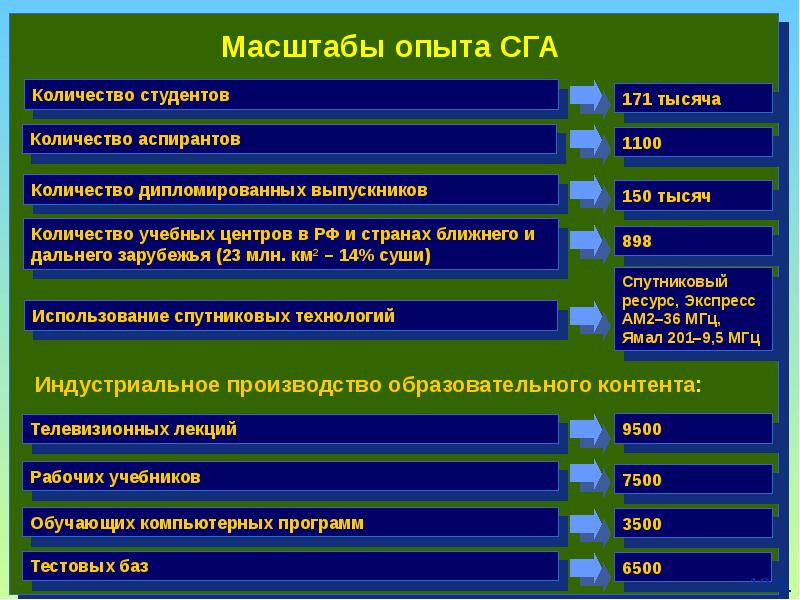 Масштабы опыта СГА

Количество студентов

171 тысяча

Количество аспирантов

1100

Количество дипломированных выпускников

150 тысяч

Количество учебных центров в РФ и странах ближнего и дальнего зарубежья (23 млн. км$^2$ – 14% суши)

898

Использование спутниковых технологий

Спутниковый ресурс, Экспресс АМ2–36 МГц, Ямал 201–9,5 МГц

Индустриальное производство образовательного контента:

Телевизионных лекций

9500

Рабочих учебников

7500

Обучающих компьютерных программ

3500

Тестовых баз

6500